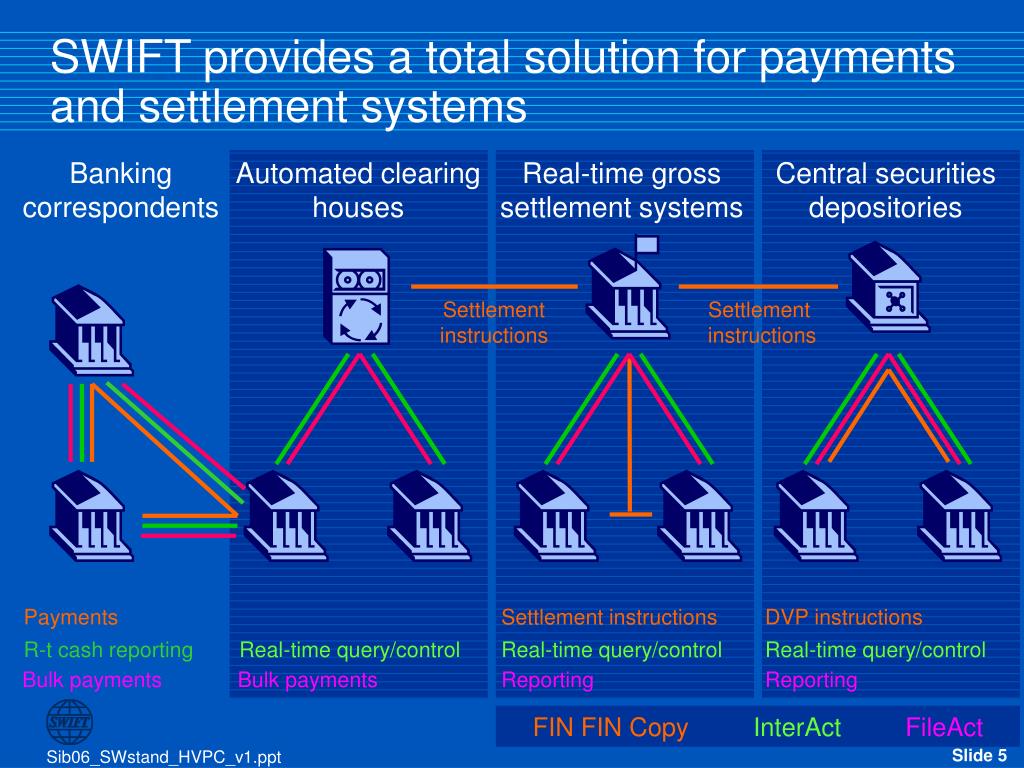 SWIFT provides a total solution for payments and settlement systems

Banking correspondents

Automated clearing houses

Real-time gross settlement systems

Central securities depositories

Settlement instructions

Settlement instructions

Payments
R-t cash reporting
Bulk payments

Real-time query/control
Bulk payments

Settlement instructions
Real-time query/control
Reporting

DVP instructions
Real-time query/control
Reporting

FIN FIN Copy InterAct FileAct

SWIFT

Sib06_SWstand_HVPC_v1.ppt

Slide 5